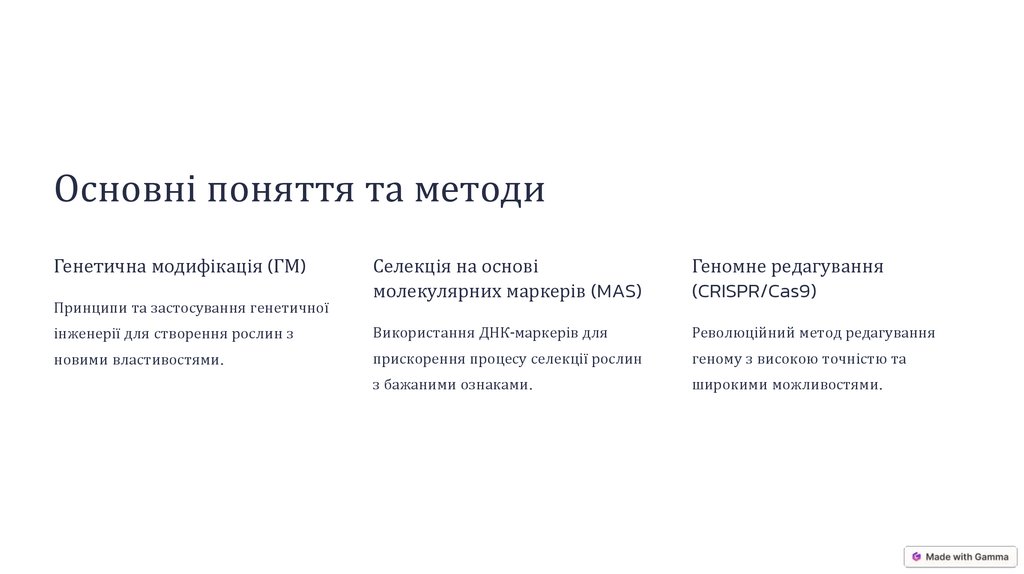 Основні поняття та методи

Генетична модифікація (ГМ)

Принципи та застосування генетичної інженерії для створення рослин з новими властивостями.

Селекція на основі молекулярних маркерів (MAS)

Використання ДНК-маркерів для прискорення процесу селекції рослин з бажаними ознаками.

Геномне редагування (CRISPR/Cas9)

Революційний метод редагування геному з високою точністю та широкими можливостями.

Made with Gamma